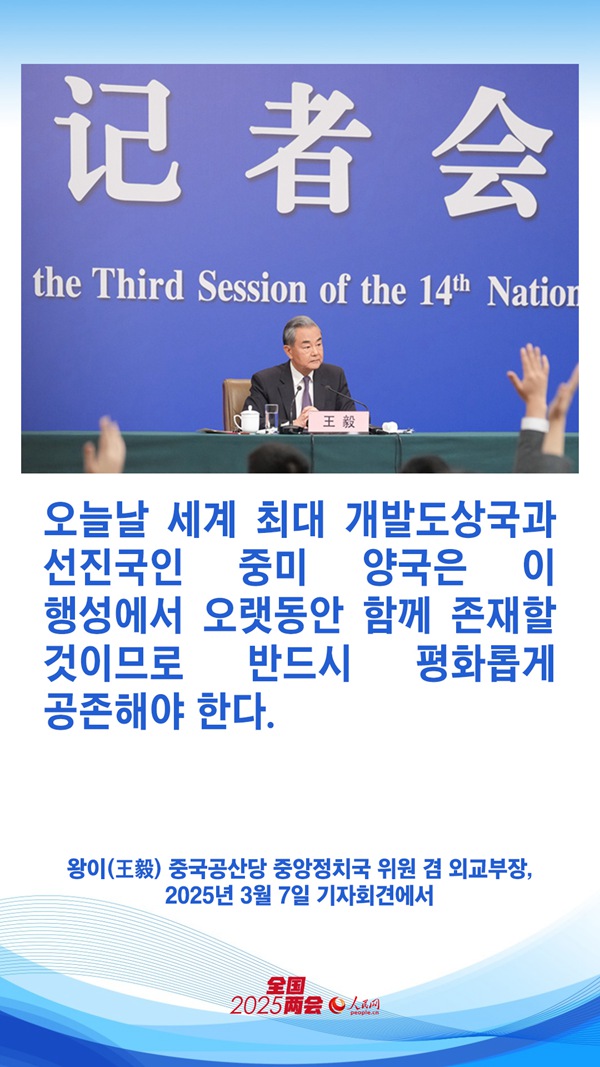 记者会

the Third Session of the 14th Nation

王毅

오늘날 세계 최대 개발도상국과 선진국인 중미 양국은 이 행성에서 오랫동안 함께 존재할 것이므로 반드시 평화롭게 공존해야 한다.

왕이(王毅) 중국공산당 중앙정치국 위원 겸 외교부장, 2025년 3월 7일 기자회견에서

全国
2025两会
人民网
people.cn